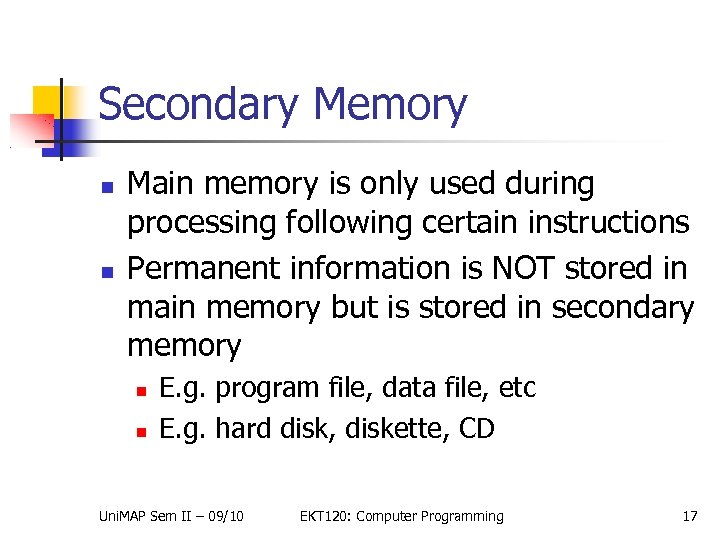 Secondary Memory

- Main memory is only used during processing following certain instructions
- Permanent information is NOT stored in main memory but is stored in secondary memory
  - E.g. program file, data file, etc
  - E.g. hard disk, diskette, CD

UniMAP Sem II – 09/10 EKT120: Computer Programming 17